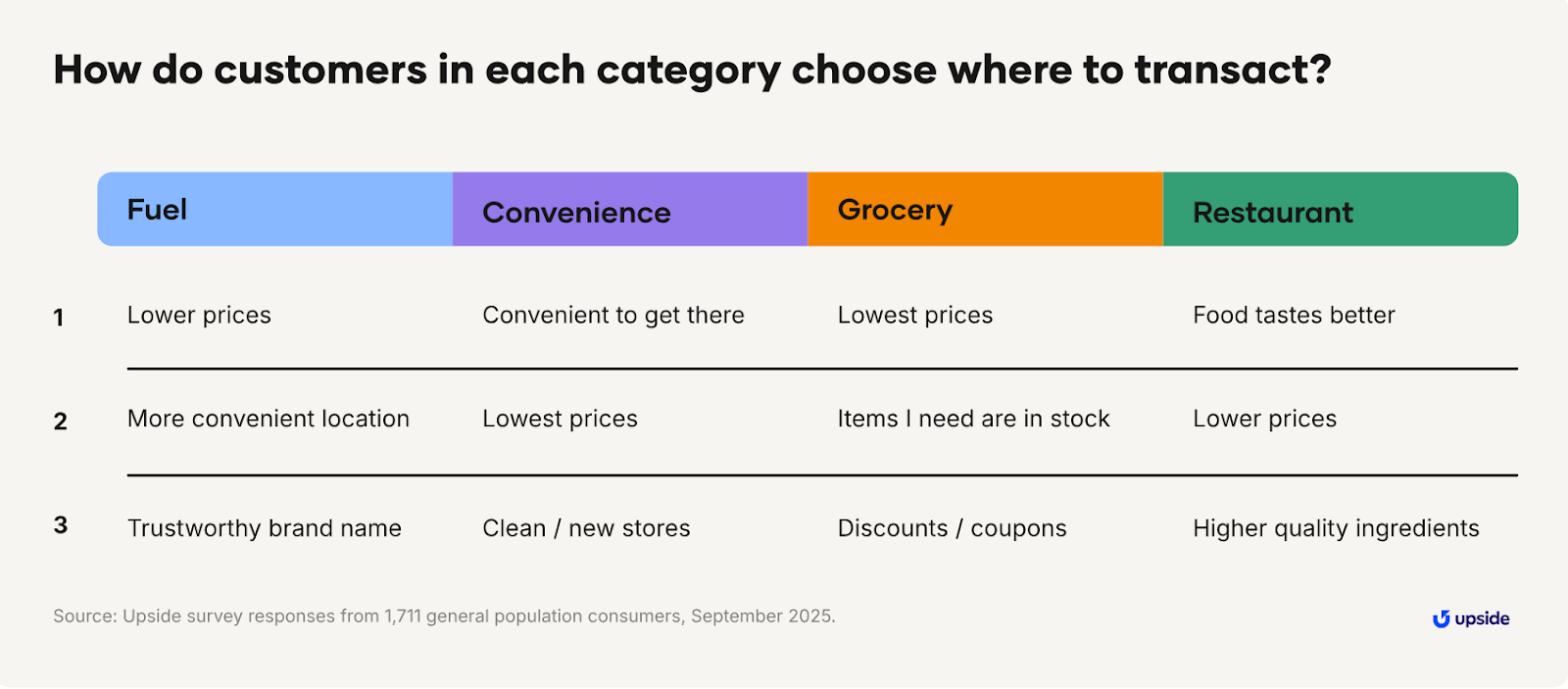 How do customers in each category choose where to transact?

| | Fuel | Convenience | Grocery | Restaurant |
|---|---|---|---|---|
| 1 | Lower prices | Convenient to get there | Lowest prices | Food tastes better |
| 2 | More convenient location | Lowest prices | Items I need are in stock | Lower prices |
| 3 | Trustworthy brand name | Clean / new stores | Discounts / coupons | Higher quality ingredients |

Source: Upside survey responses from 1,711 general population consumers, September 2025.

upside